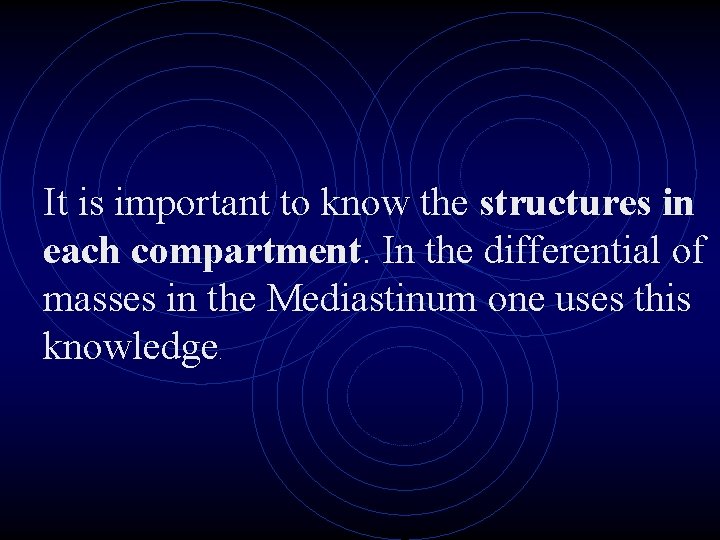 It is important to know the structures in each compartment. In the differential of masses in the Mediastinum one uses this knowledge.